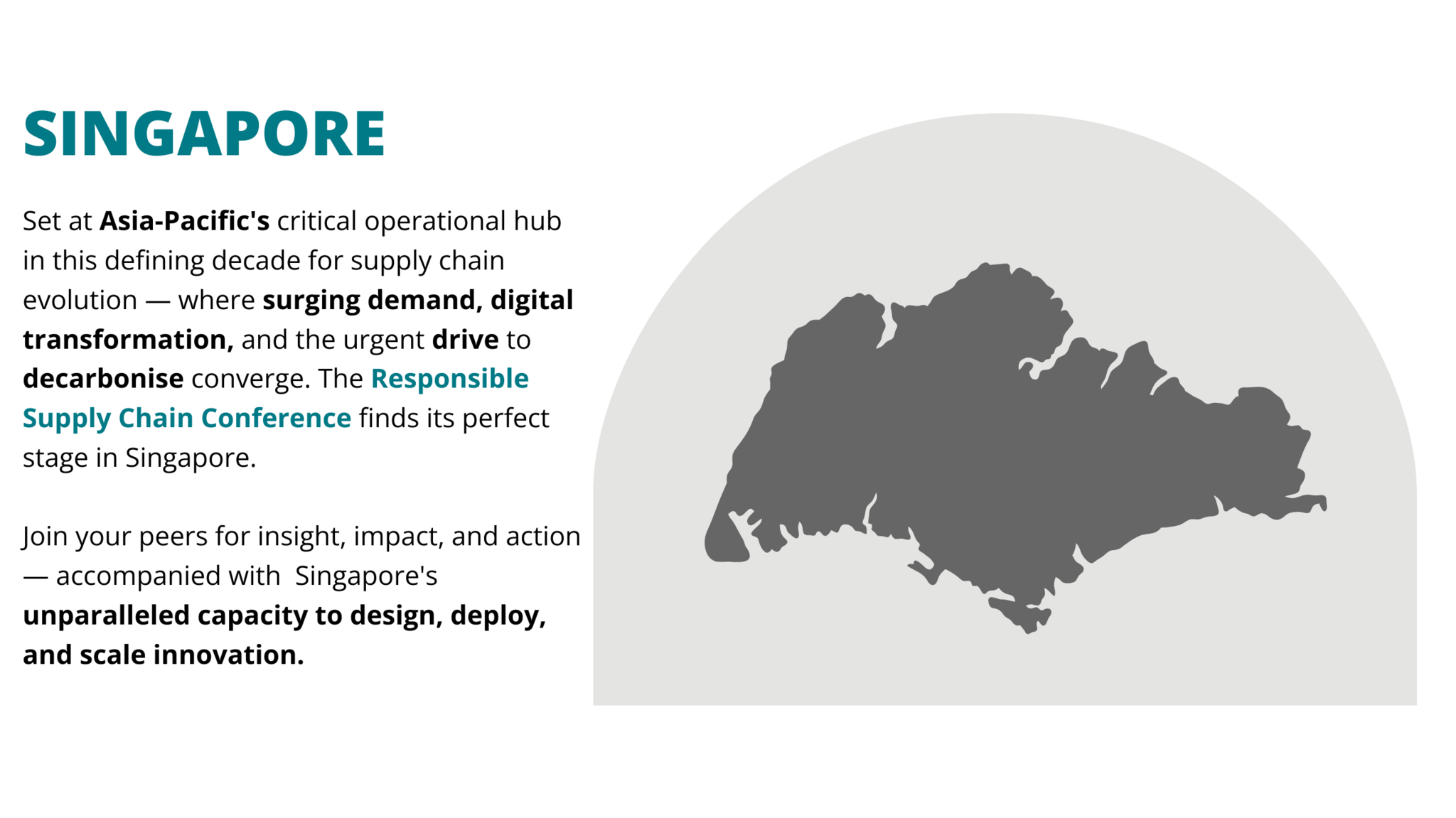 SINGAPORE

Set at Asia-Pacific's critical operational hub in this defining decade for supply chain evolution — where surging demand, digital transformation, and the urgent drive to decarbonise converge. The Responsible Supply Chain Conference finds its perfect stage in Singapore.

Join your peers for insight, impact, and action — accompanied with  Singapore's unparalleled capacity to design, deploy, and scale innovation.